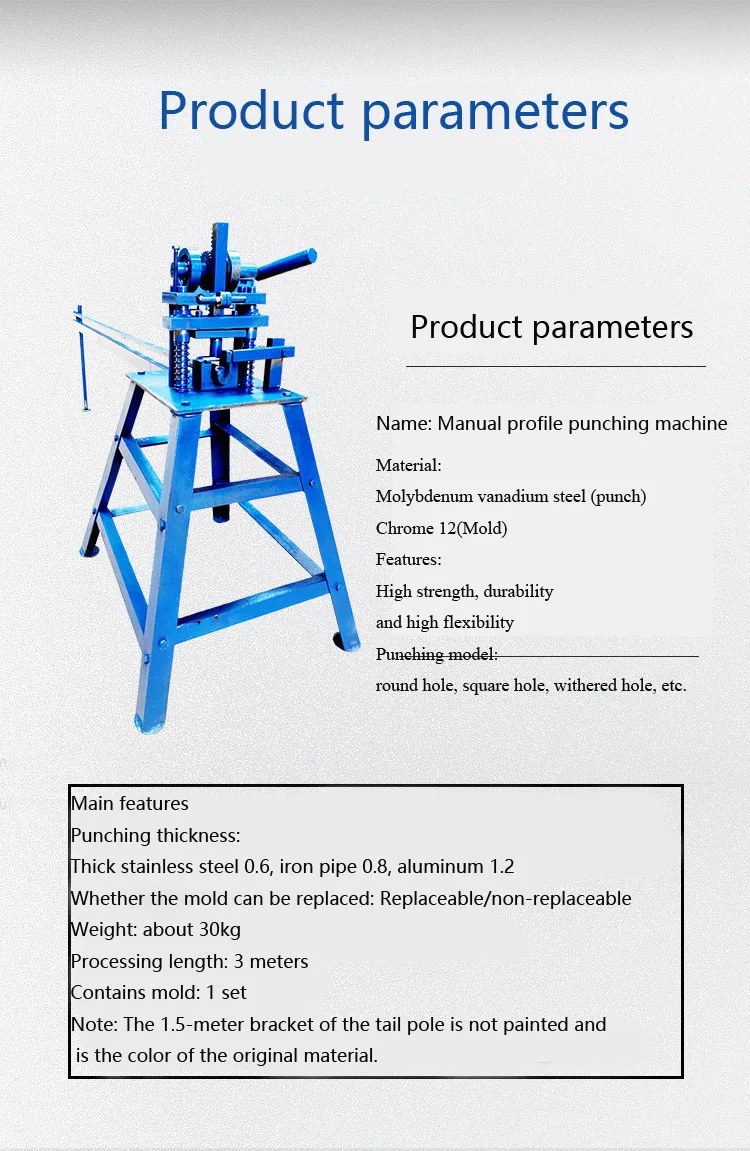 Product parameters

Product parameters

Name: Manual profile punching machine

Material:
Molybdenum vanadium steel (punch)
Chrome 12(Mold)
Features:
High strength, durability
and high flexibility
Punching model:
round hole, square hole, withered hole, etc.

Main features
Punching thickness:
Thick stainless steel 0.6, iron pipe 0.8, aluminum 1.2
Whether the mold can be replaced: Replaceable/non-replaceable
Weight: about 30kg
Processing length: 3 meters
Contains mold: 1 set
Note: The 1.5-meter bracket of the tail pole is not painted and is the color of the original material.